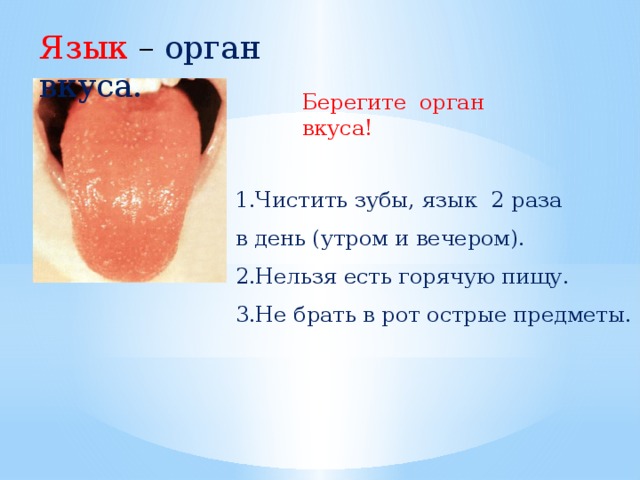 Язык – орган вкуса.

Берегите орган вкуса!

1.Чистить зубы, язык 2 раза в день (утром и вечером).
2.Нельзя есть горячую пищу.
3.Не брать в рот острые предметы.